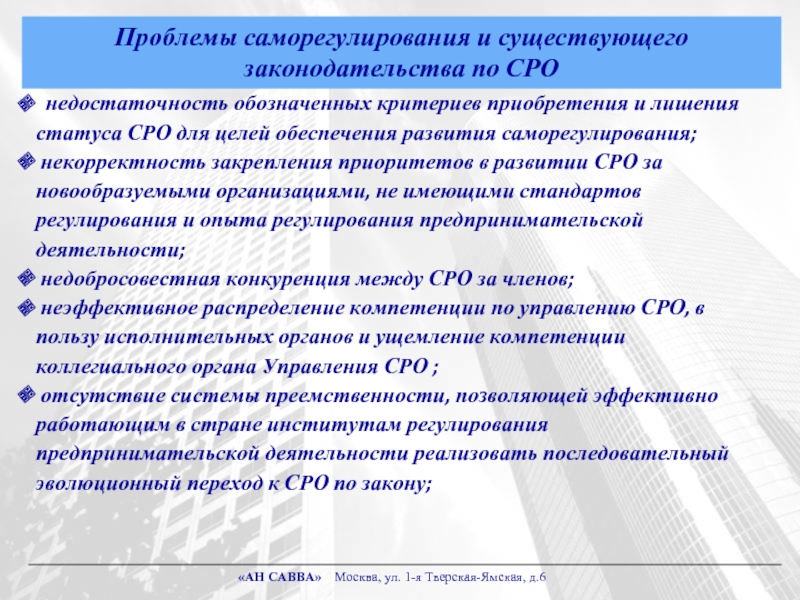 Проблемы саморегулирования и существующего законодательства по СРО

недостаточность обозначенных критериев приобретения и лишения статуса СРО для целей обеспечения развития саморегулирования;

некорректность закрепления приоритетов в развитии СРО за новообразуемыми организациями, не имеющими стандартов регулирования и опыта регулирования предпринимательской деятельности;

недобросовестная конкуренция между СРО за членов;

неэффективное распределение компетенции по управлению СРО, в пользу исполнительных органов и ущемление компетенции коллегиального органа Управления СРО ;

отсутствие системы преемственности, позволяющей эффективно работающим в стране институтам регулирования предпринимательской деятельности реализовать последовательный эволюционный переход к СРО по закону;

«АН САВВА» Москва, ул. 1-я Тверская-Ямская, д.6